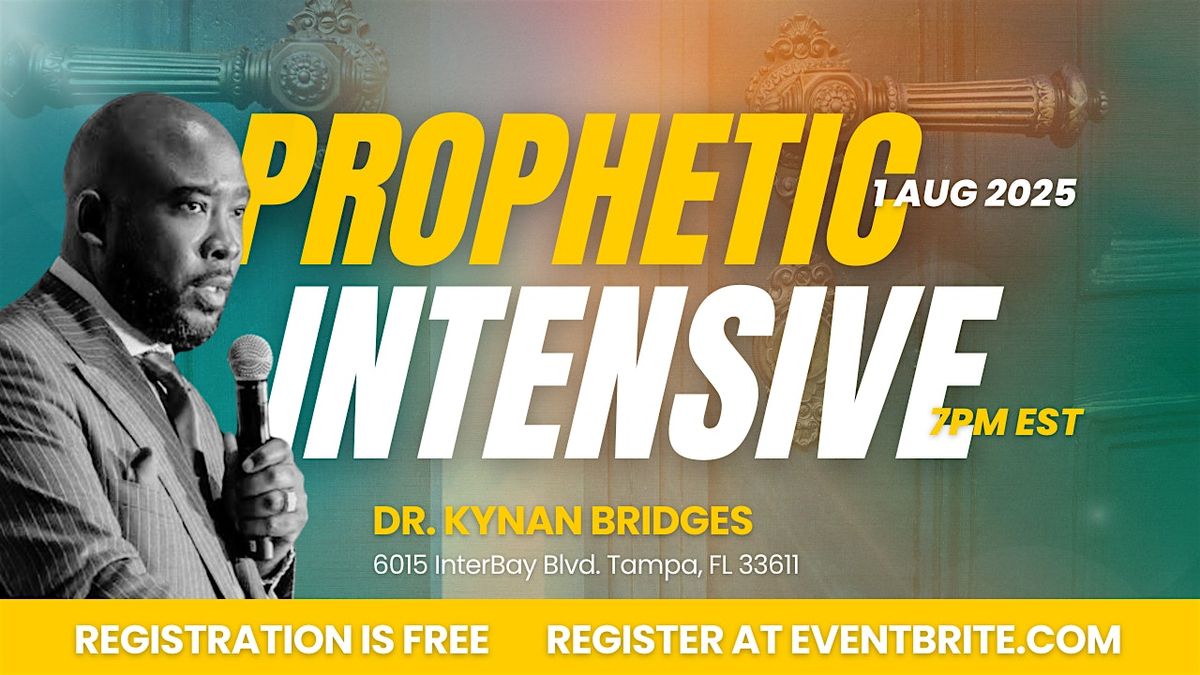 PROPHETIC
1 AUG 2025
INTENSIVE
7PM EST
DR. KYNAN BRIDGES
6015 InterBay Blvd. Tampa, FL 33611
REGISTRATION IS FREE REGISTER AT EVENTBRITE.COM